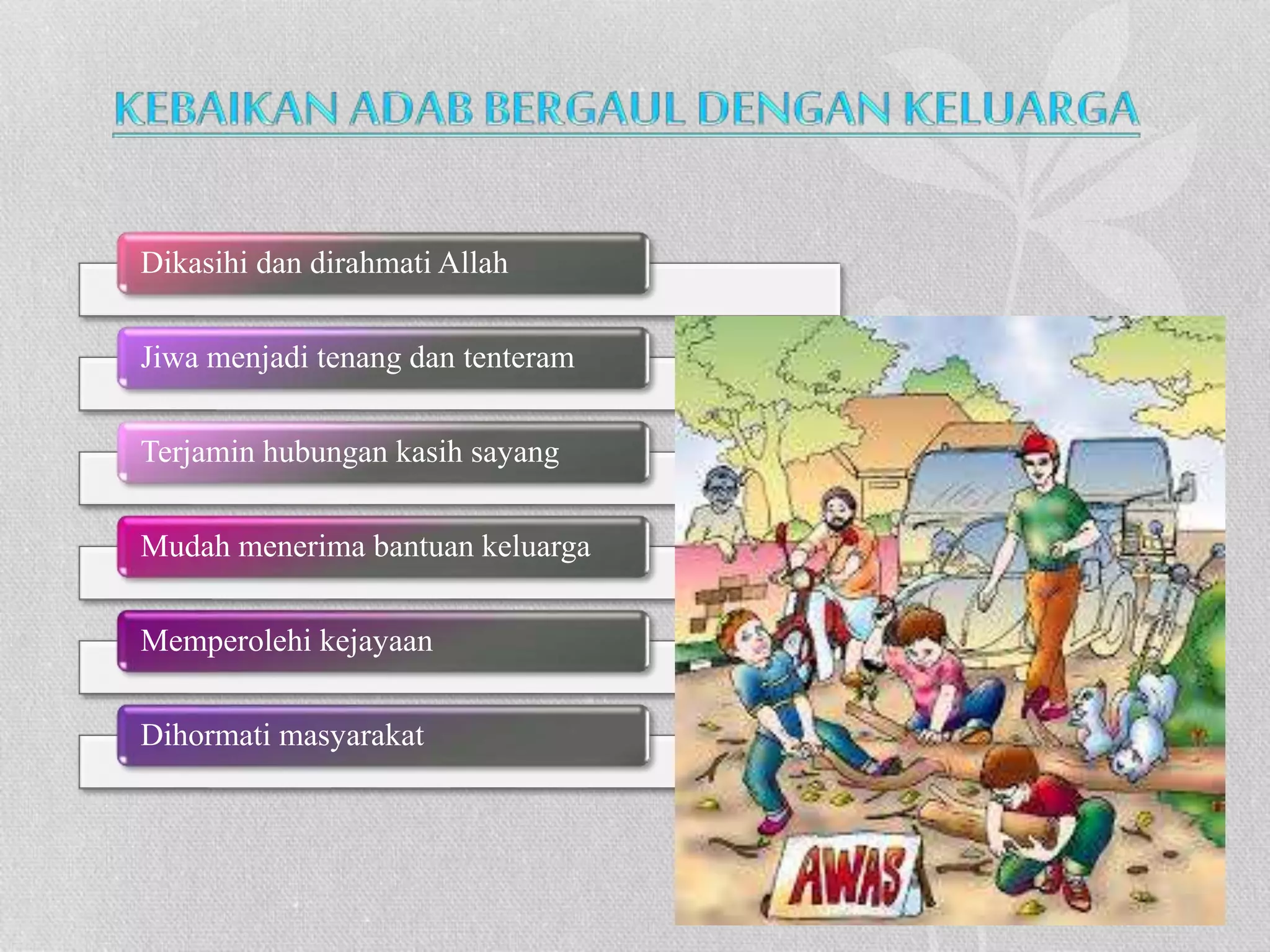 KEBAIKAN ADAB BERGAUL DENGAN KELUARGA

Dikasihi dan dirahmati Allah

Jiwa menjadi tenang dan tenteram

Terjamin hubungan kasih sayang

Mudah menerima bantuan keluarga

Memperolehi kejayaan

Dihormati masyarakat

AWAS